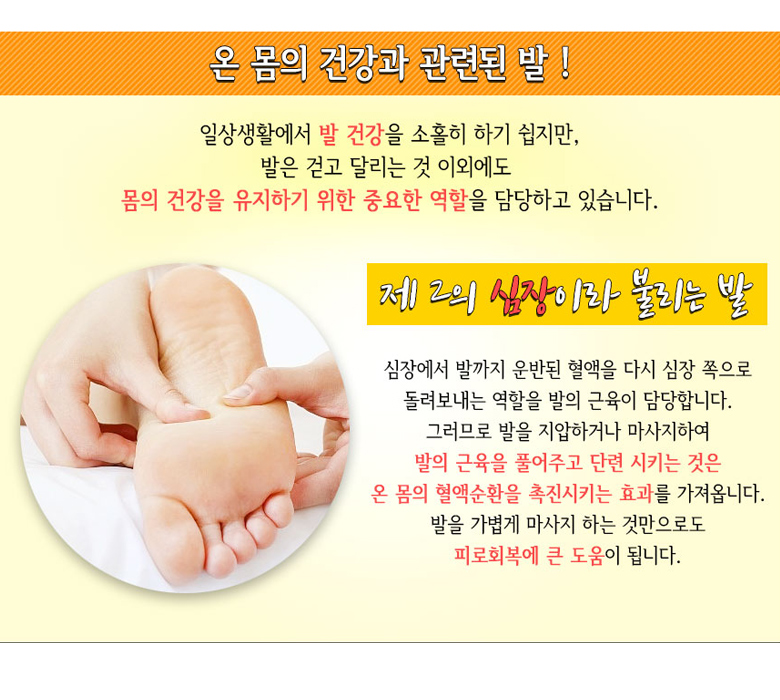 온 몸의 건강과 관련된 발 !

일상생활에서 발 건강을 소홀히 하기 쉽지만,
발은 걷고 달리는 것 이외에도
몸의 건강을 유지하기 위한 중요한 역할을 담당하고 있습니다.

제 2의 심장이라 불리는 발

심장에서 발까지 운반된 혈액을 다시 심장 쪽으로
돌려보내는 역할을 발의 근육이 담당합니다.
그러므로 발을 지압하거나 마사지하여
발의 근육을 풀어주고 단련 시키는 것은
온 몸의 혈액순환을 촉진시키는 효과를 가져옵니다.
발을 가볍게 마사지 하는 것만으로도
피로회복에 큰 도움이 됩니다.